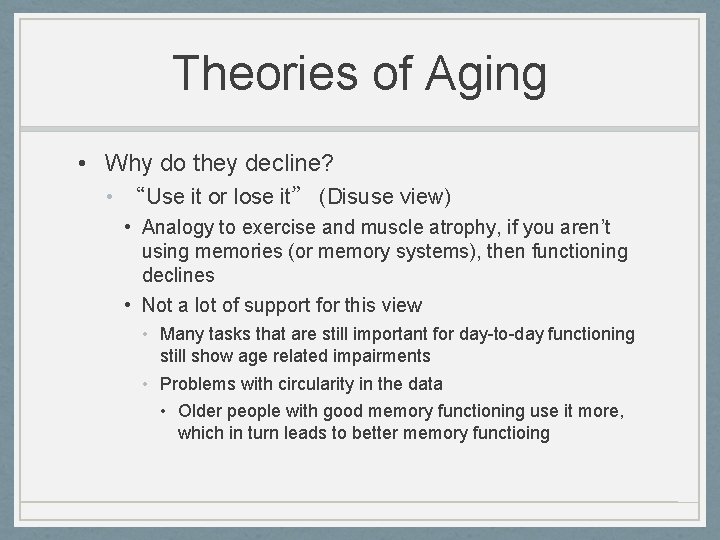 Theories of Aging

• Why do they decline?
  • “Use it or lose it” (Disuse view)
    • Analogy to exercise and muscle atrophy, if you aren’t using memories (or memory systems), then functioning declines
    • Not a lot of support for this view
      • Many tasks that are still important for day-to-day functioning still show age related impairments
      • Problems with circularity in the data
        • Older people with good memory functioning use it more, which in turn leads to better memory functioing